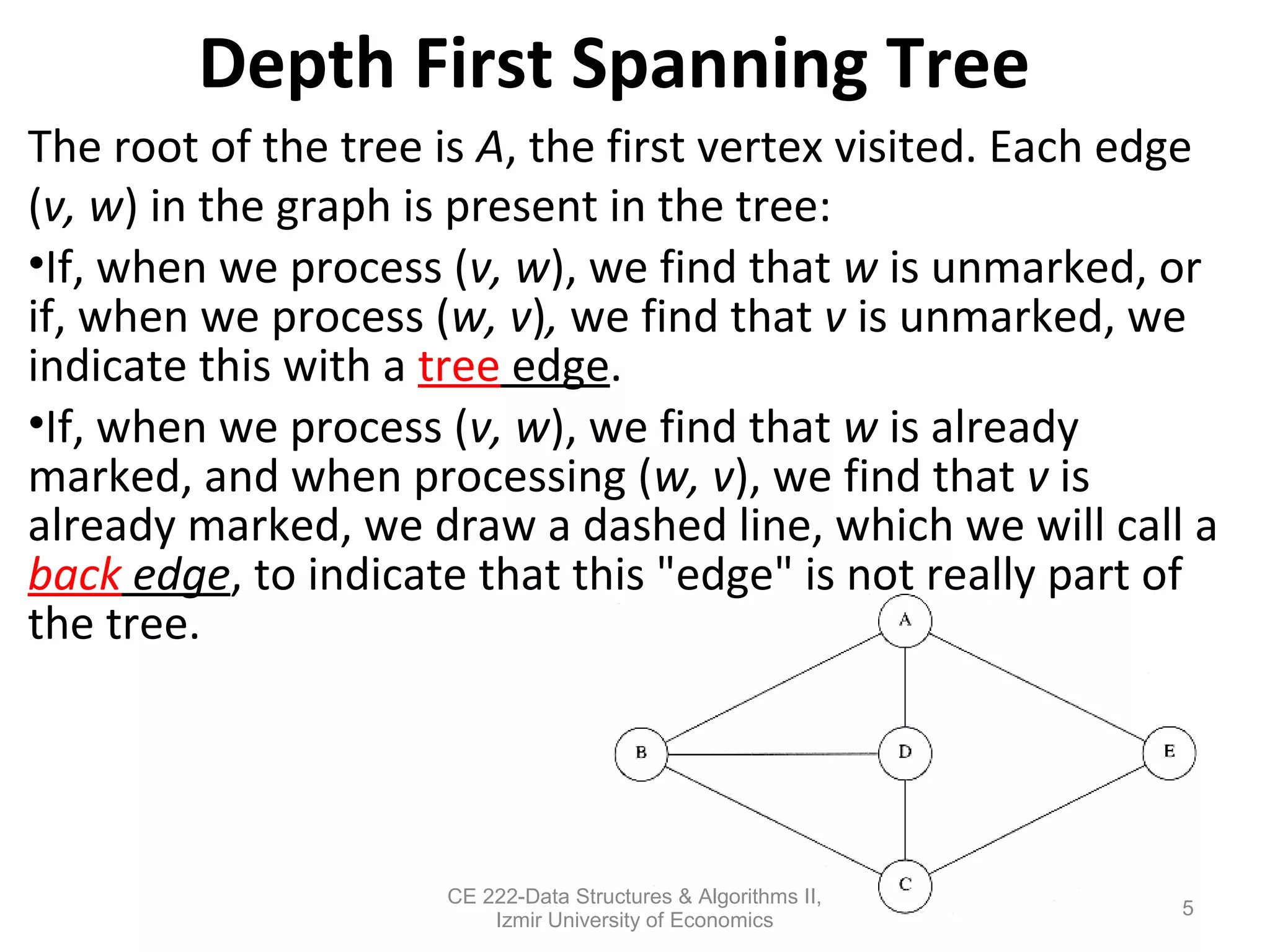 Depth First Spanning Tree

The root of the tree is A, the first vertex visited. Each edge (v, w) in the graph is present in the tree:

•If, when we process (v, w), we find that w is unmarked, or if, when we process (w, v), we find that v is unmarked, we indicate this with a tree edge.

•If, when we process (v, w), we find that w is already marked, and when processing (w, v), we find that v is already marked, we draw a dashed line, which we will call a back edge, to indicate that this "edge" is not really part of the tree.

A

B

D

E

C

CE 222-Data Structures & Algorithms II, Izmir University of Economics

5